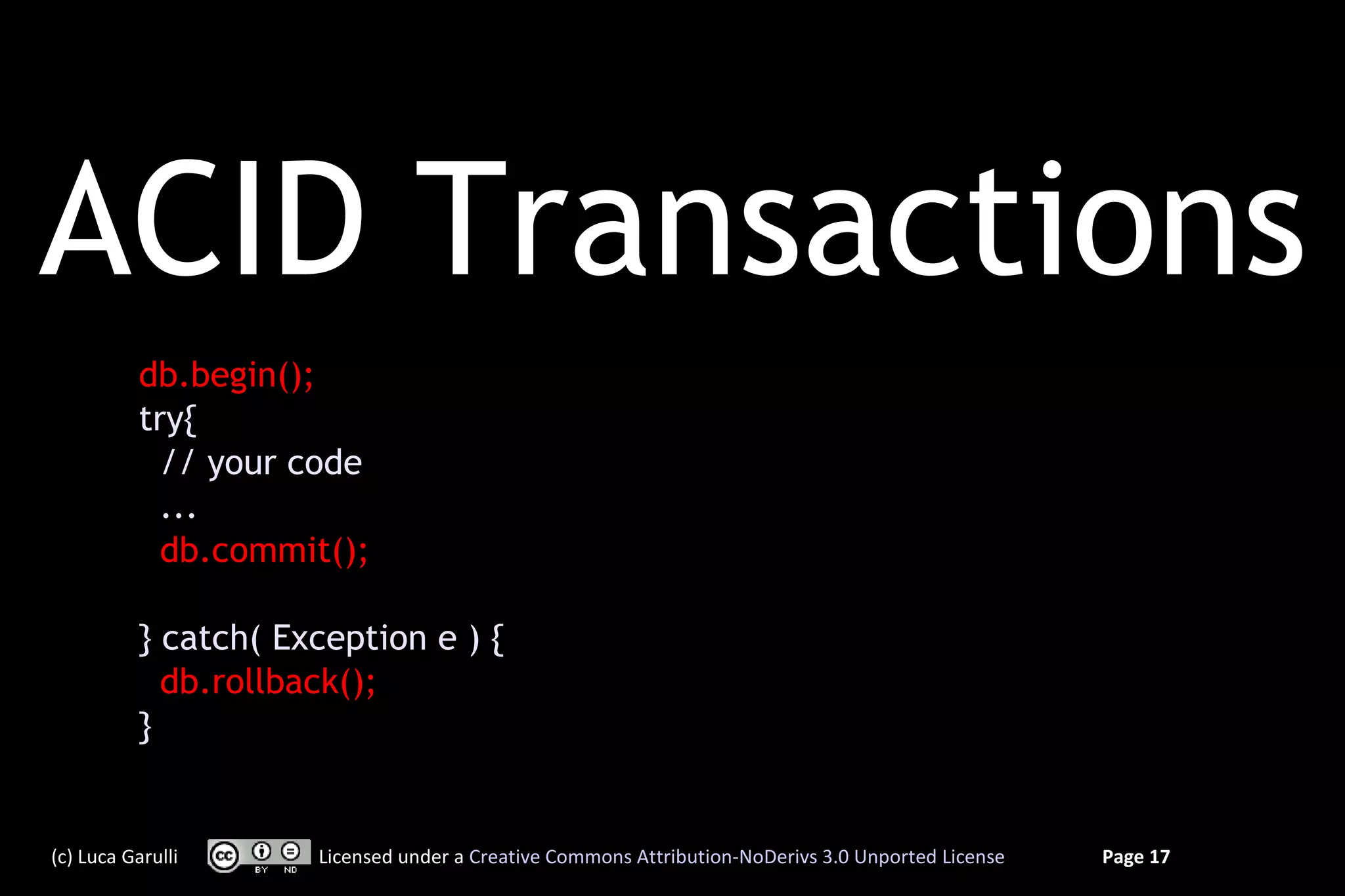 ACID Transactions

db.begin();
try{
  // your code
  ...
  db.commit();

} catch( Exception e ) {
  db.rollback();
}

(c) Luca Garulli

cc BY ND

Licensed under a Creative Commons Attribution-NoDerivs 3.0 Unported License

Page 17